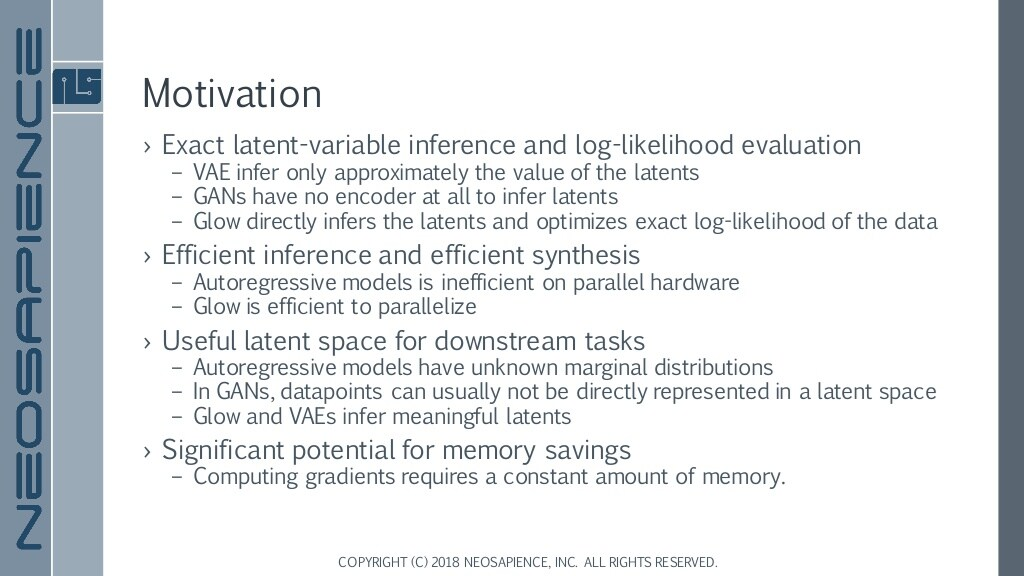 NEOSAPIENCE

Motivation

› Exact latent-variable inference and log-likelihood evaluation
– VAE infer only approximately the value of the latents
– GANs have no encoder at all to infer latents
– Glow directly infers the latents and optimizes exact log-likelihood of the data

› Efficient inference and efficient synthesis
– Autoregressive models is inefficient on parallel hardware
– Glow is efficient to parallelize

› Useful latent space for downstream tasks
– Autoregressive models have unknown marginal distributions
– In GANs, datapoints can usually not be directly represented in a latent space
– Glow and VAEs infer meaningful latents

› Significant potential for memory savings
– Computing gradients requires a constant amount of memory.

COPYRIGHT (C) 2018 NEOSAPIENCE, INC. ALL RIGHTS RESERVED.